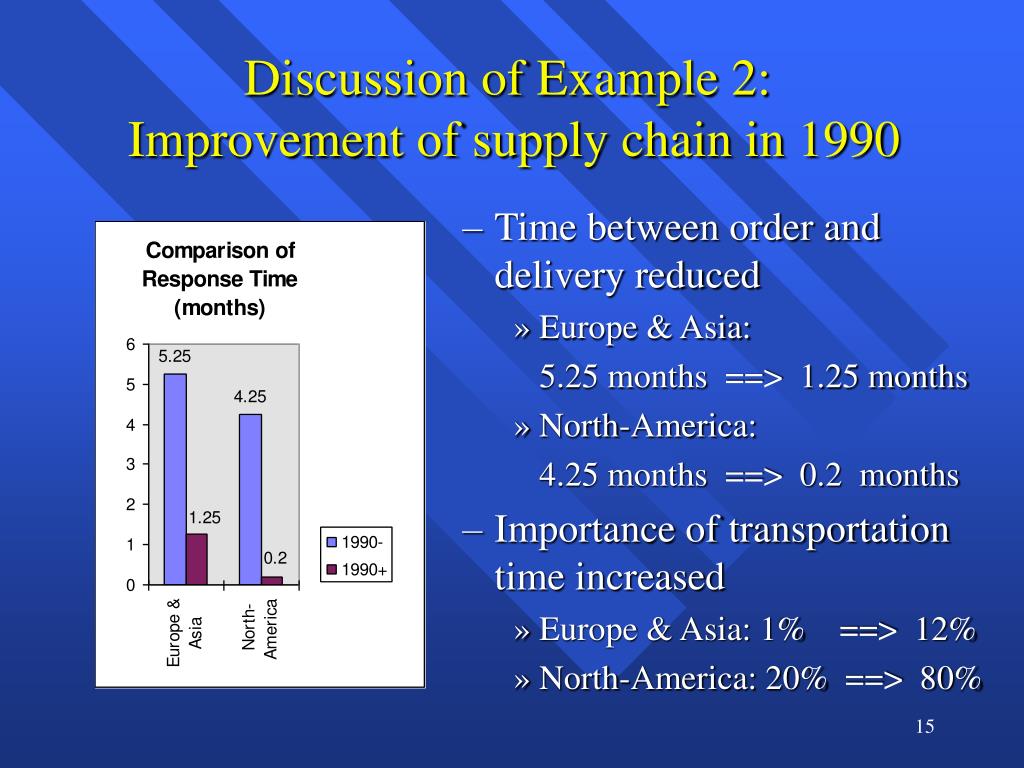 Discussion of Example 2:
Improvement of supply chain in 1990

Comparison of Response Time (months)

6
5
4
3
2
1
0

5.25
1.25
4.25
0.2

Europe & Asia
North-America

1990-
1990+

– Time between order and delivery reduced

» Europe & Asia:

5.25 months ==> 1.25 months

» North-America:

4.25 months ==> 0.2 months

– Importance of transportation time increased

» Europe & Asia: 1% ==> 12%

» North-America: 20% ==> 80%

15